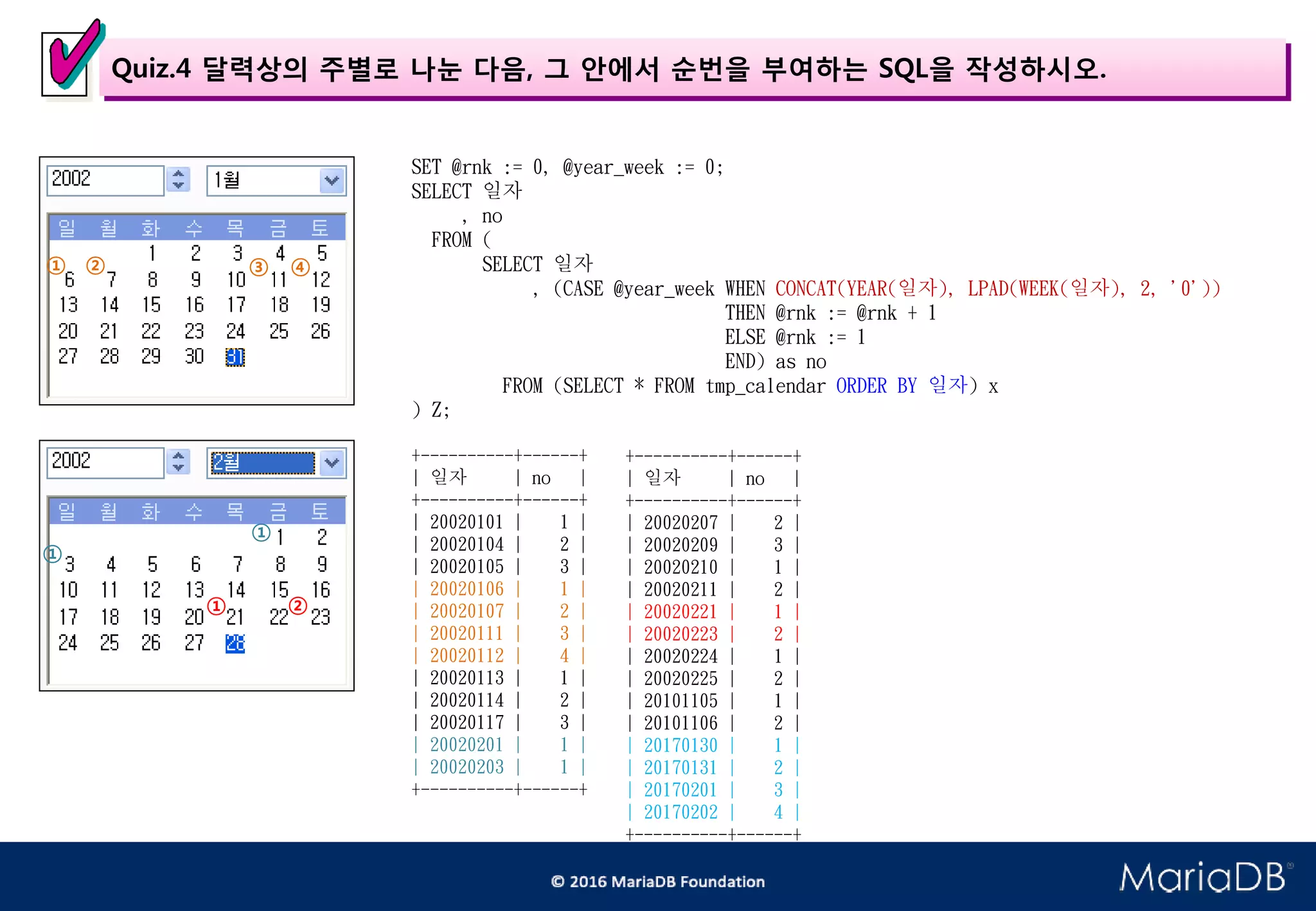 Quiz.4 달력상의 주별로 나눈 다음, 그 안에서 순번을 부여하는 SQL을 작성하시오.

2002 1월

| 일 | 월 | 화 | 수 | 목 | 금 | 토 |
|---|---|---|---|---|---|---|
| | | 1 | 2 | 3 | 4 | 5 |
| ① 6 | ② 7 | 8 | 9 | 10 | ③ 11 | ④ 12 |
| 13 | 14 | 15 | 16 | 17 | 18 | 19 |
| 20 | 21 | 22 | 23 | 24 | 25 | 26 |
| 27 | 28 | 29 | 30 | 31 | | |

2002 2월

| 일 | 월 | 화 | 수 | 목 | 금 | 토 |
|---|---|---|---|---|---|---|
| | | | | | ① 1 | 2 |
| ① 3 | 4 | 5 | 6 | 7 | 8 | 9 |
| 10 | 11 | 12 | 13 | 14 | 15 | 16 |
| 17 | 18 | 19 | 20 | ① 21 | 22 | ② 23 |
| 24 | 25 | 26 | 27 | 28 | | |

SET @rnk := 0, @year_week := 0;
SELECT 일자
     , no
  FROM (
       SELECT 일자
            , (CASE @year_week WHEN CONCAT(YEAR(일자), LPAD(WEEK(일자), 2, '0'))
                               THEN @rnk := @rnk + 1
                               ELSE @rnk := 1
                               END) as no
          FROM (SELECT * FROM tmp_calendar ORDER BY 일자) x
) Z;

| 일자 | no |
|---|---|
| 20020101 | 1 |
| 20020104 | 2 |
| 20020105 | 3 |
| 20020106 | 1 |
| 20020107 | 2 |
| 20020111 | 3 |
| 20020112 | 4 |
| 20020113 | 1 |
| 20020114 | 2 |
| 20020117 | 3 |
| 20020201 | 1 |
| 20020203 | 1 |

| 일자 | no |
|---|---|
| 20020207 | 2 |
| 20020209 | 3 |
| 20020210 | 1 |
| 20020211 | 2 |
| 20020221 | 1 |
| 20020223 | 2 |
| 20020224 | 1 |
| 20020225 | 2 |
| 20101105 | 1 |
| 20101106 | 2 |
| 20170130 | 1 |
| 20170131 | 2 |
| 20170201 | 3 |
| 20170202 | 4 |

© 2016 MariaDB Foundation
MariaDB